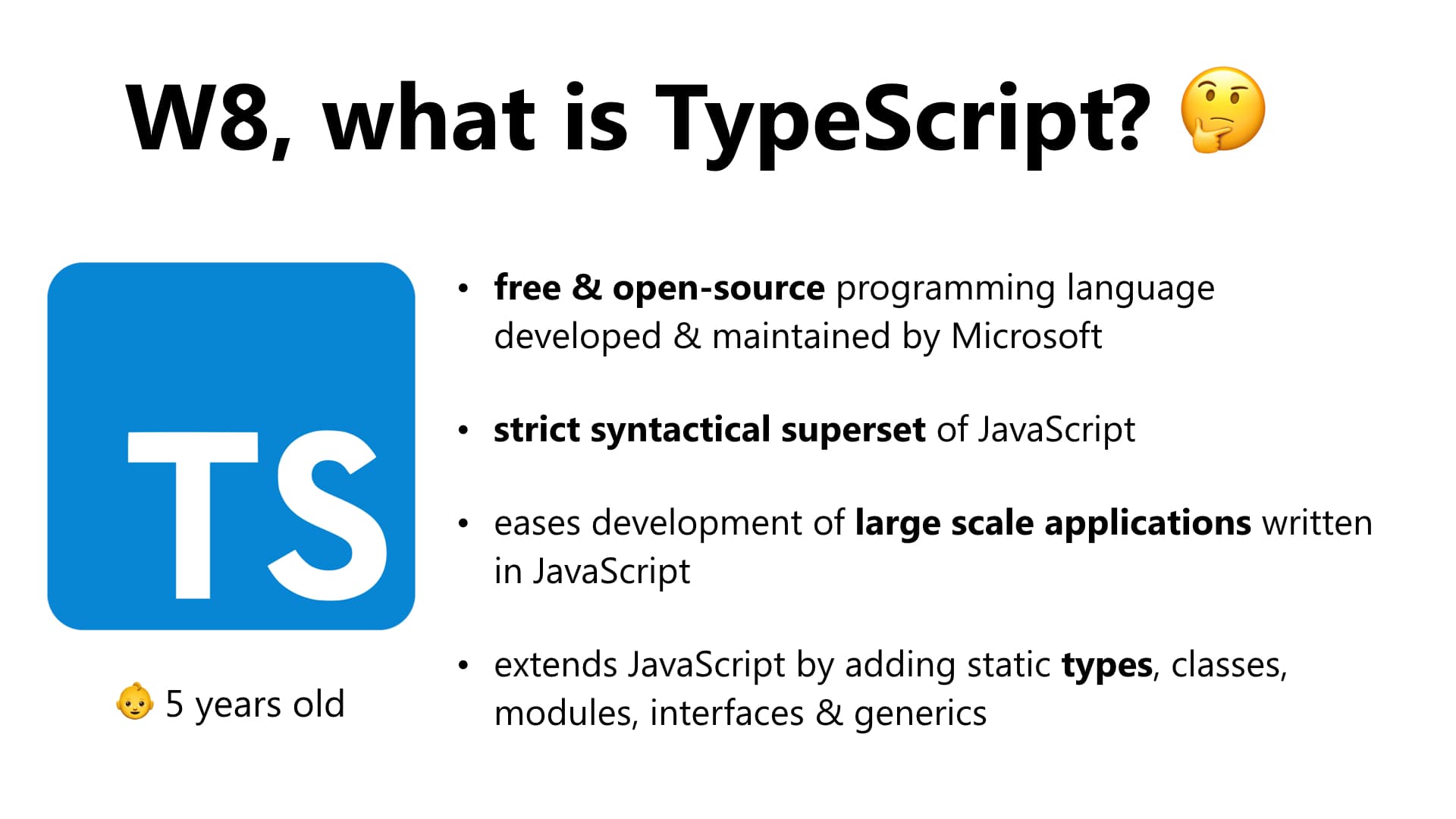 W8, what is TypeScript? 🤔

TS

👶 5 years old

• free & open-source programming language developed & maintained by Microsoft

• strict syntactical superset of JavaScript

• eases development of large scale applications written in JavaScript

• extends JavaScript by adding static types, classes, modules, interfaces & generics